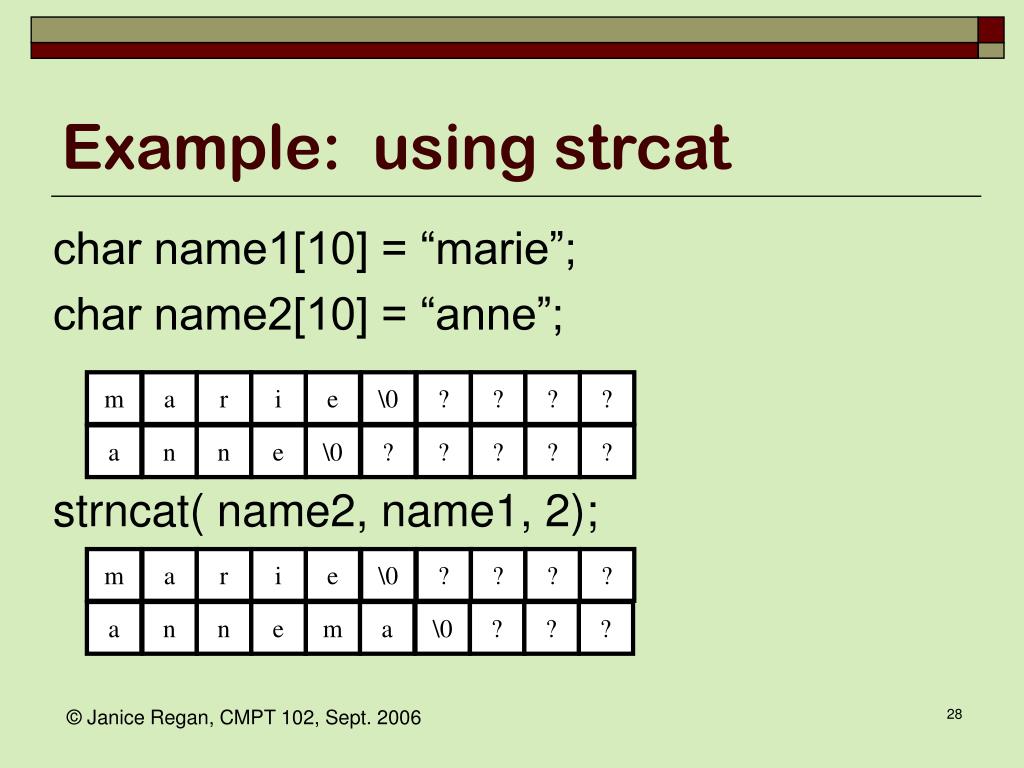 Example: using strcat

char name1[10] = “marie”;

char name2[10] = “anne”;

| m | a | r | i | e | \0 | ? | ? | ? | ? |
|---|---|---|---|---|---|---|---|---|---|
| a | n | n | e | \0 | ? | ? | ? | ? | ? |

strncat( name2, name1, 2);

| m | a | r | i | e | \0 | ? | ? | ? | ? |
|---|---|---|---|---|---|---|---|---|---|
| a | n | n | e | m | a | \0 | ? | ? | ? |

© Janice Regan, CMPT 102, Sept. 2006

28